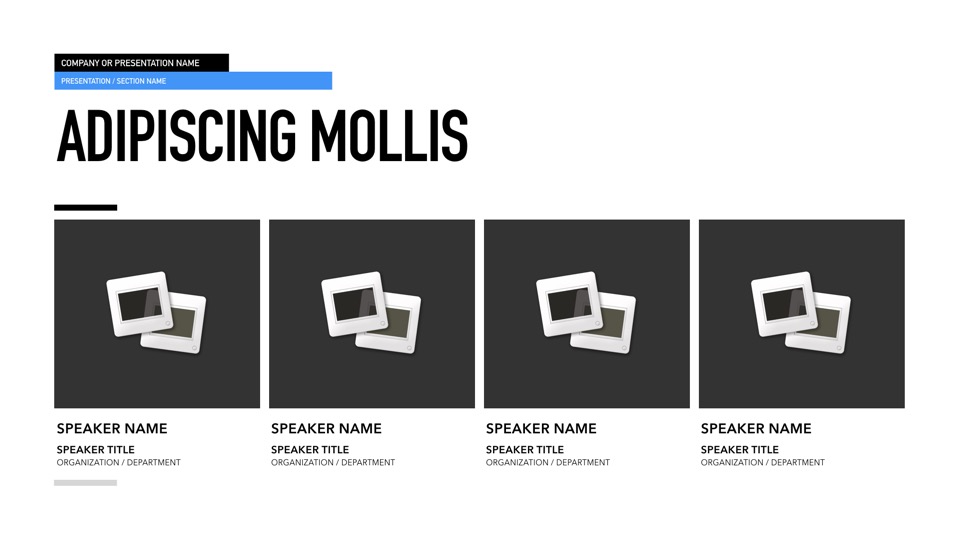 COMPANY OR PRESENTATION NAME

PRESENTATION / SECTION NAME

ADIPISCING MOLLIS

SPEAKER NAME
SPEAKER TITLE
ORGANIZATION / DEPARTMENT

SPEAKER NAME
SPEAKER TITLE
ORGANIZATION / DEPARTMENT

SPEAKER NAME
SPEAKER TITLE
ORGANIZATION / DEPARTMENT

SPEAKER NAME
SPEAKER TITLE
ORGANIZATION / DEPARTMENT